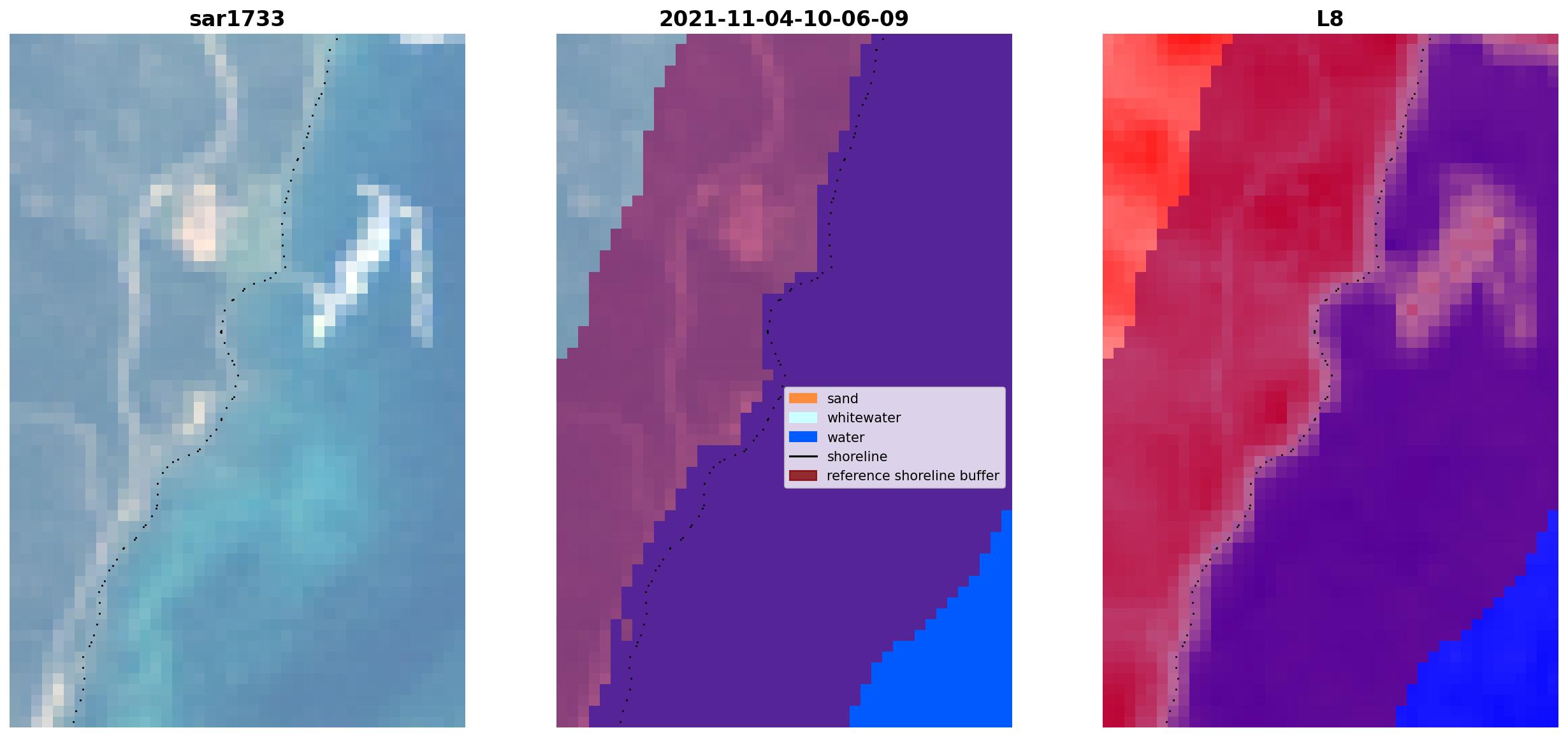 sar1733

2021-11-04-10-06-09

sand
whitewater
water
shoreline
reference shoreline buffer

L8